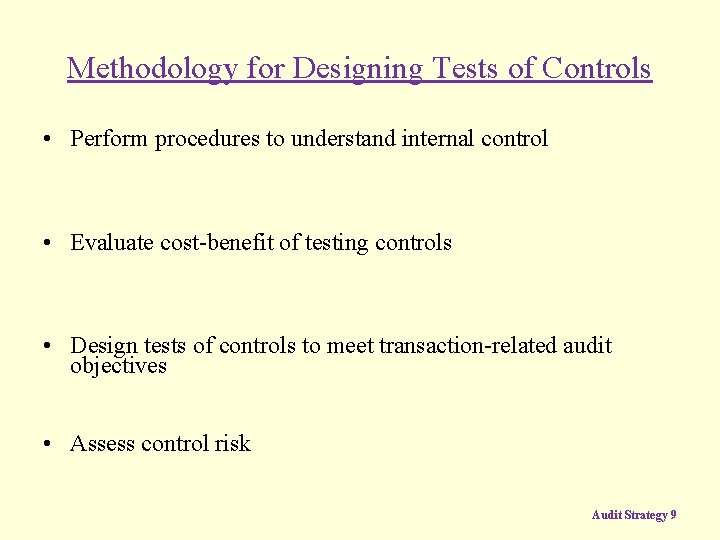 Methodology for Designing Tests of Controls

• Perform procedures to understand internal control

• Evaluate cost-benefit of testing controls

• Design tests of controls to meet transaction-related audit objectives

• Assess control risk

Audit Strategy 9